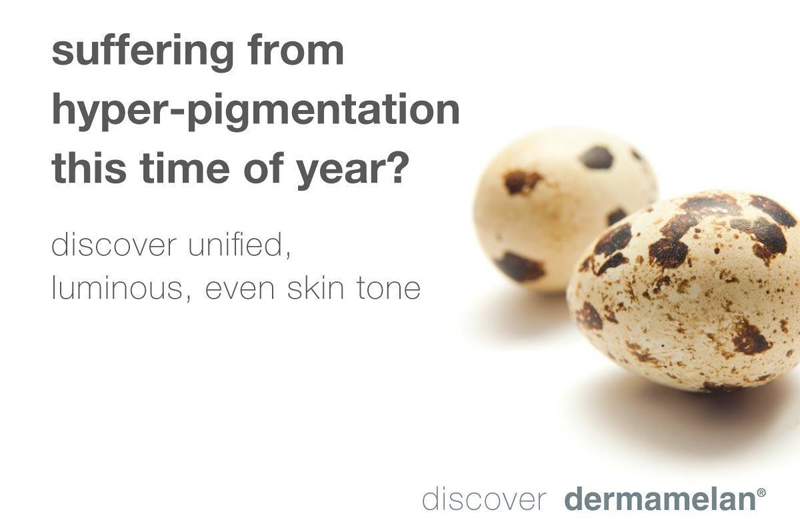 suffering from hyper-pigmentation this time of year?

discover unified, luminous, even skin tone

discover dermamelan®